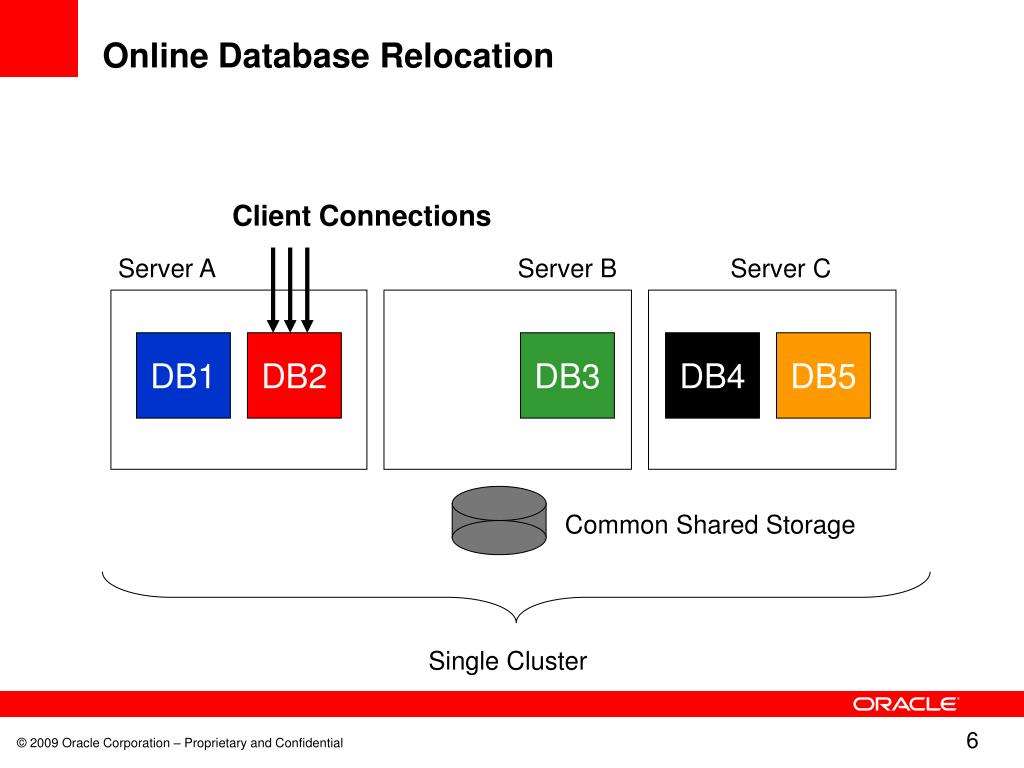 Online Database Relocation

Client Connections

Server A

Server B

Server C

DB1

DB2

DB3

DB4

DB5

Common Shared Storage

Single Cluster

ORACLE

© 2009 Oracle Corporation – Proprietary and Confidential

6